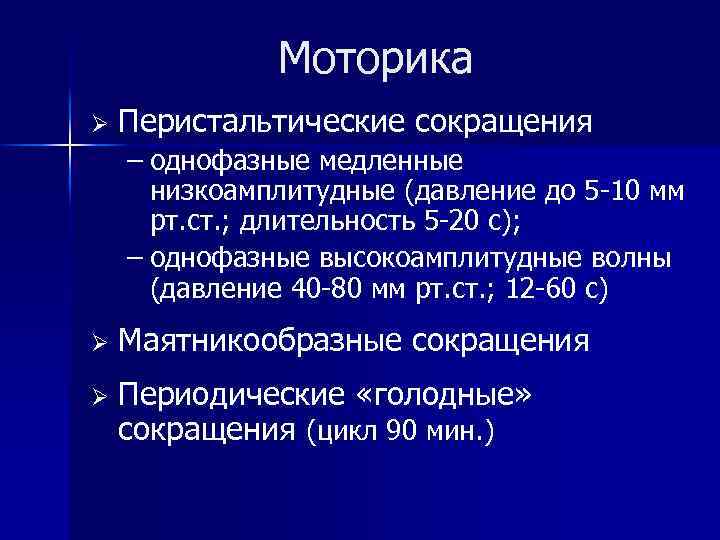 Моторика

➢ Перистальтические сокращения
– однофазные медленные низкоамплитудные (давление до 5-10 мм рт.ст.; длительность 5-20 с);
– однофазные высокоамплитудные волны (давление 40-80 мм рт.ст.; 12-60 с)

➢ Маятникообразные сокращения

➢ Периодические «голодные» сокращения (цикл 90 мин.)